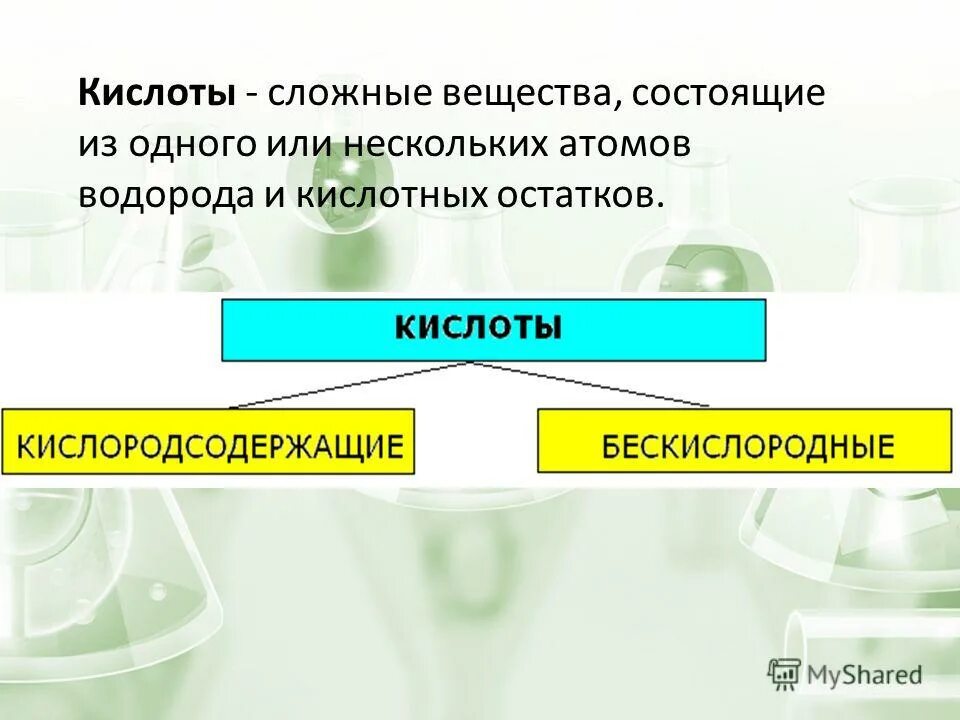 Кислоты - сложные вещества, состоящие из одного или нескольких атомов водорода и кислотных остатков.

КИСЛОТЫ

КИСЛОРОДСОДЕРЖАЩИЕ

БЕСКИСЛОРОДНЫЕ

MyShared